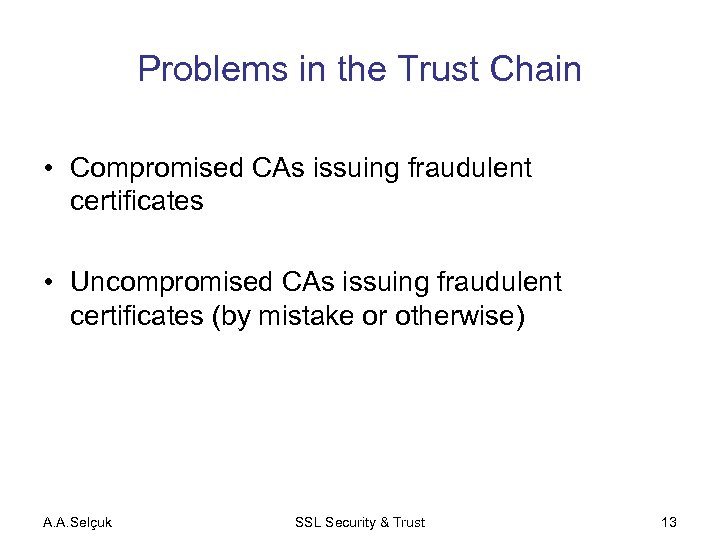 Problems in the Trust Chain

• Compromised CAs issuing fraudulent certificates

• Uncompromised CAs issuing fraudulent certificates (by mistake or otherwise)

A.A.Selçuk SSL Security & Trust 13